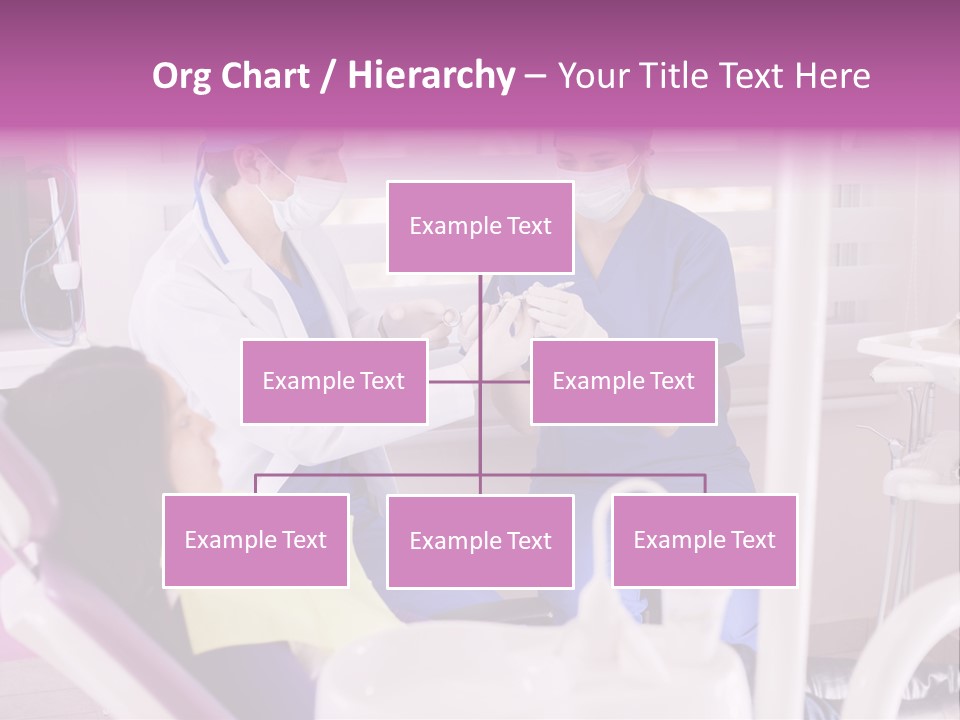 Org Chart / Hierarchy – Your Title Text Here

Example Text

Example Text

Example Text

Example Text

Example Text

Example Text